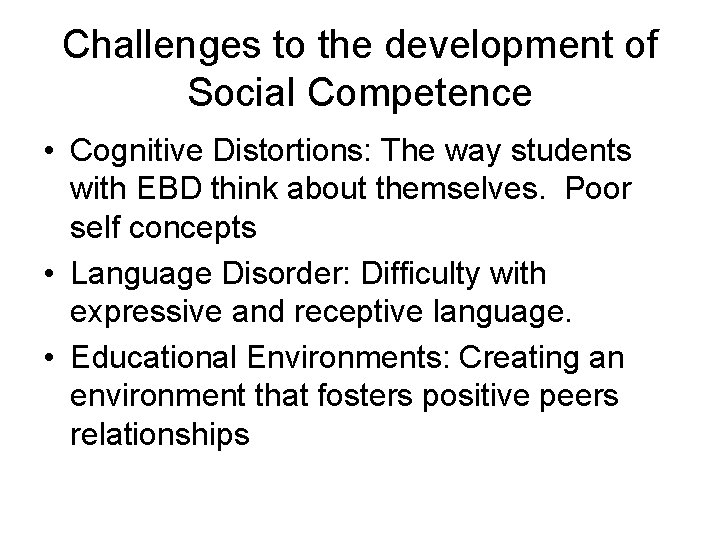 Challenges to the development of Social Competence

• Cognitive Distortions: The way students with EBD think about themselves. Poor self concepts
• Language Disorder: Difficulty with expressive and receptive language.
• Educational Environments: Creating an environment that fosters positive peers relationships